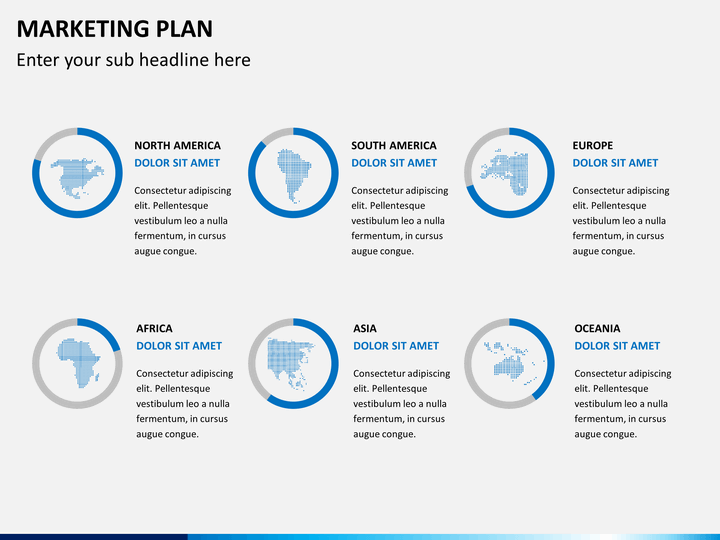 MARKETING PLAN

Enter your sub headline here

NORTH AMERICA
DOLOR SIT AMET

Consectetur adipiscing elit. Pellentesque vestibulum leo a nulla fermentum, in cursus augue congue.

SOUTH AMERICA
DOLOR SIT AMET

Consectetur adipiscing elit. Pellentesque vestibulum leo a nulla fermentum, in cursus augue congue.

EUROPE
DOLOR SIT AMET

Consectetur adipiscing elit. Pellentesque vestibulum leo a nulla fermentum, in cursus augue congue.

AFRICA
DOLOR SIT AMET

Consectetur adipiscing elit. Pellentesque vestibulum leo a nulla fermentum, in cursus augue congue.

ASIA
DOLOR SIT AMET

Consectetur adipiscing elit. Pellentesque vestibulum leo a nulla fermentum, in cursus augue congue.

OCEANIA
DOLOR SIT AMET

Consectetur adipiscing elit. Pellentesque vestibulum leo a nulla fermentum, in cursus augue congue.